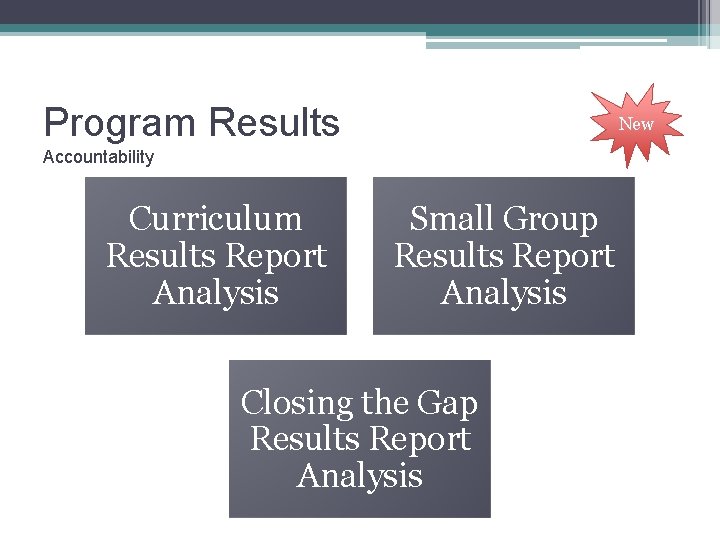 Program Results
Accountability

New

Curriculum Results Report Analysis

Small Group Results Report Analysis

Closing the Gap Results Report Analysis